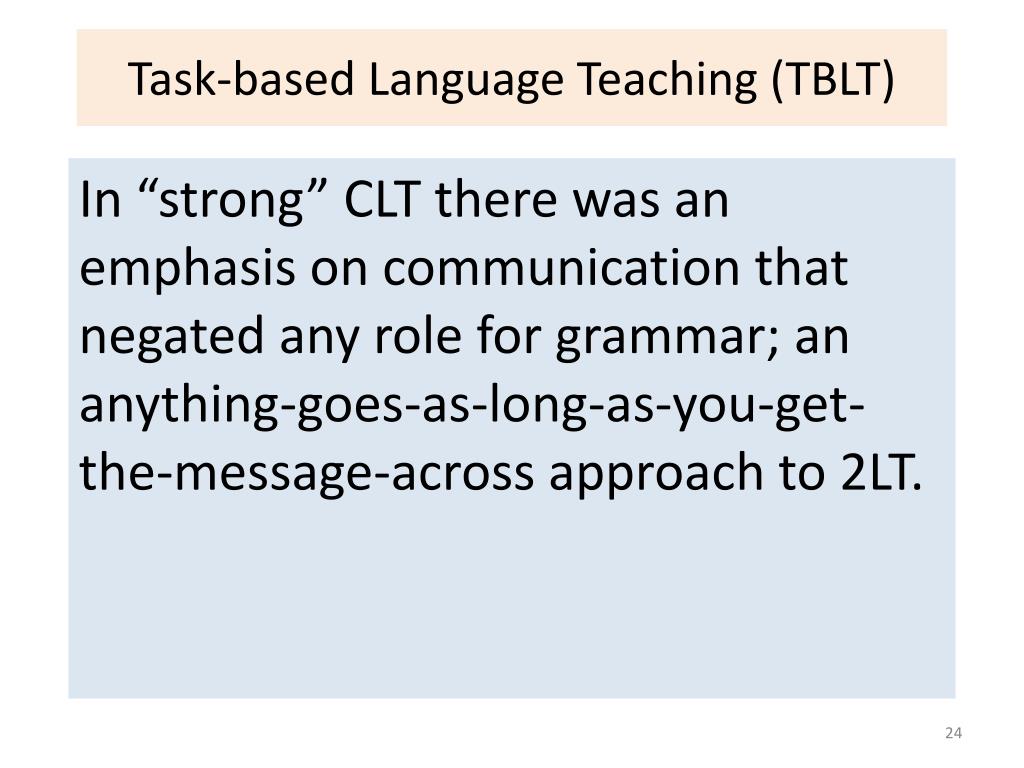 Task-based Language Teaching (TBLT)

In “strong” CLT there was an emphasis on communication that negated any role for grammar; an anything-goes-as-long-as-you-get-the-message-across approach to 2LT.

24